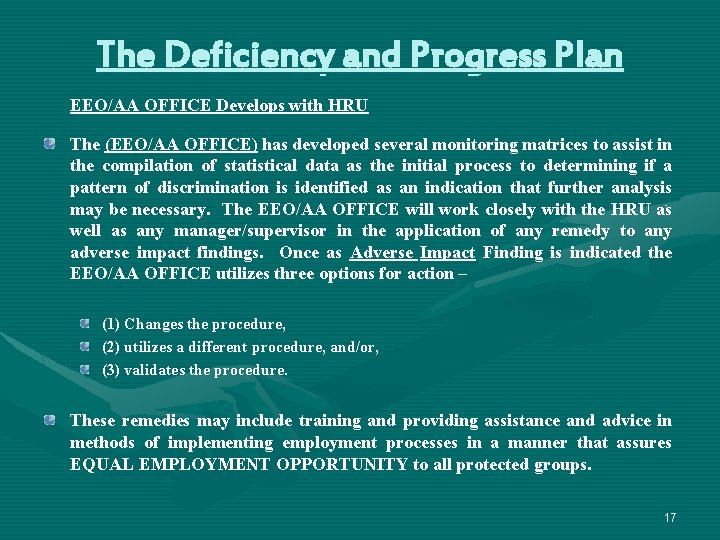 The Deficiency and Progress Plan

EEO/AA OFFICE Develops with HRU

The (EEO/AA OFFICE) has developed several monitoring matrices to assist in the compilation of statistical data as the initial process to determining if a pattern of discrimination is identified as an indication that further analysis may be necessary. The EEO/AA OFFICE will work closely with the HRU as well as any manager/supervisor in the application of any remedy to any adverse impact findings. Once as Adverse Impact Finding is indicated the EEO/AA OFFICE utilizes three options for action –

(1) Changes the procedure,

(2) utilizes a different procedure, and/or,

(3) validates the procedure.

These remedies may include training and providing assistance and advice in methods of implementing employment processes in a manner that assures EQUAL EMPLOYMENT OPPORTUNITY to all protected groups.

17